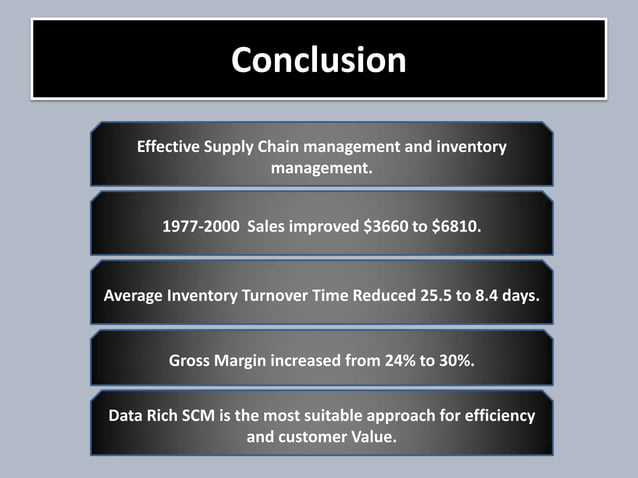 Conclusion

Effective Supply Chain management and inventory management.

1977-2000 Sales improved \$3660 to \$6810.

Average Inventory Turnover Time Reduced 25.5 to 8.4 days.

Gross Margin increased from 24% to 30%.

Data Rich SCM is the most suitable approach for efficiency and customer Value.